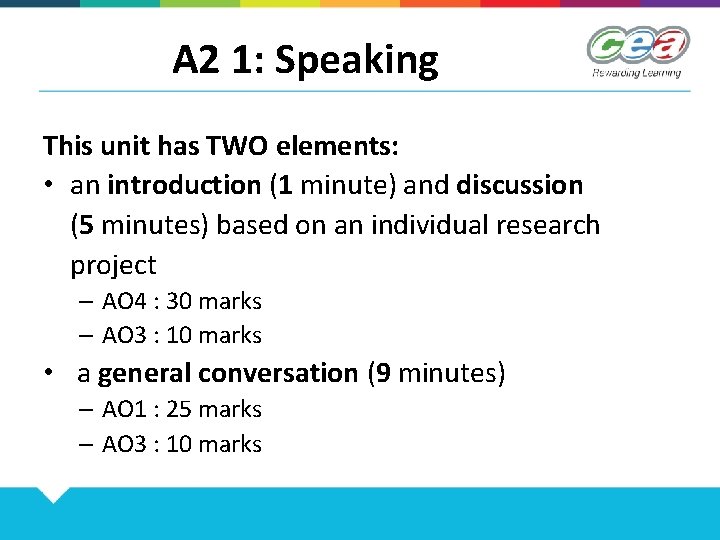 A2 1: Speaking

cea
Rewarding Learning

This unit has TWO elements:

• an introduction (1 minute) and discussion (5 minutes) based on an individual research project
 – AO4 : 30 marks
 – AO3 : 10 marks

• a general conversation (9 minutes)
 – AO1 : 25 marks
 – AO3 : 10 marks